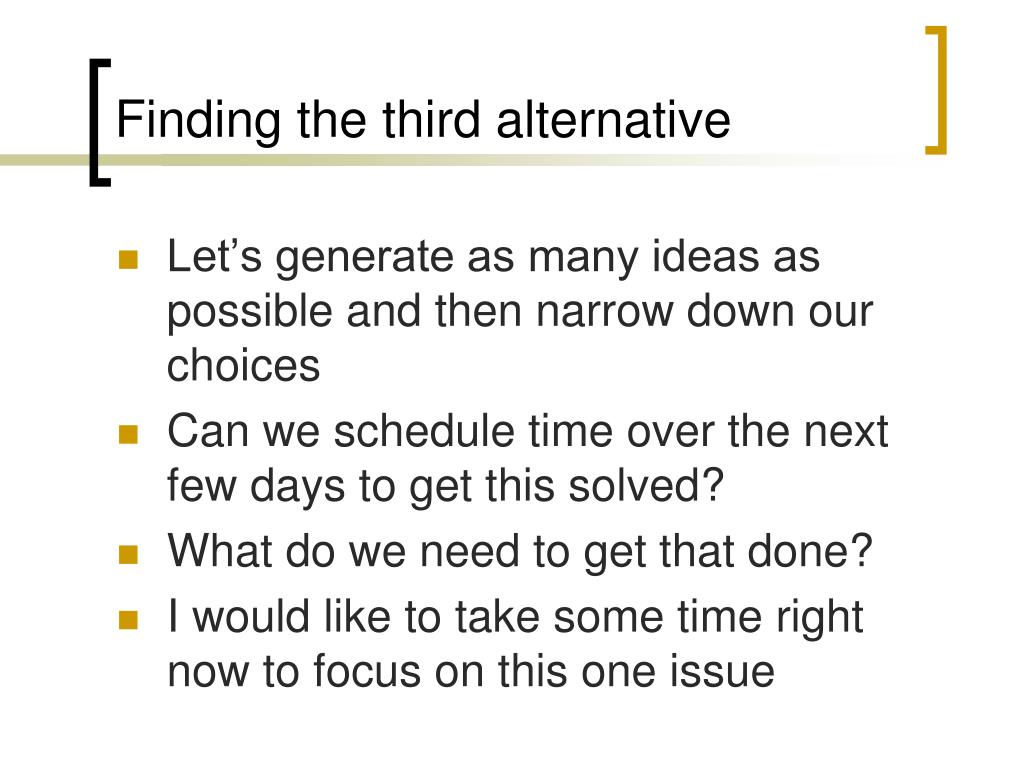 Finding the third alternative

- Let’s generate as many ideas as possible and then narrow down our choices
- Can we schedule time over the next few days to get this solved?
- What do we need to get that done?
- I would like to take some time right now to focus on this one issue